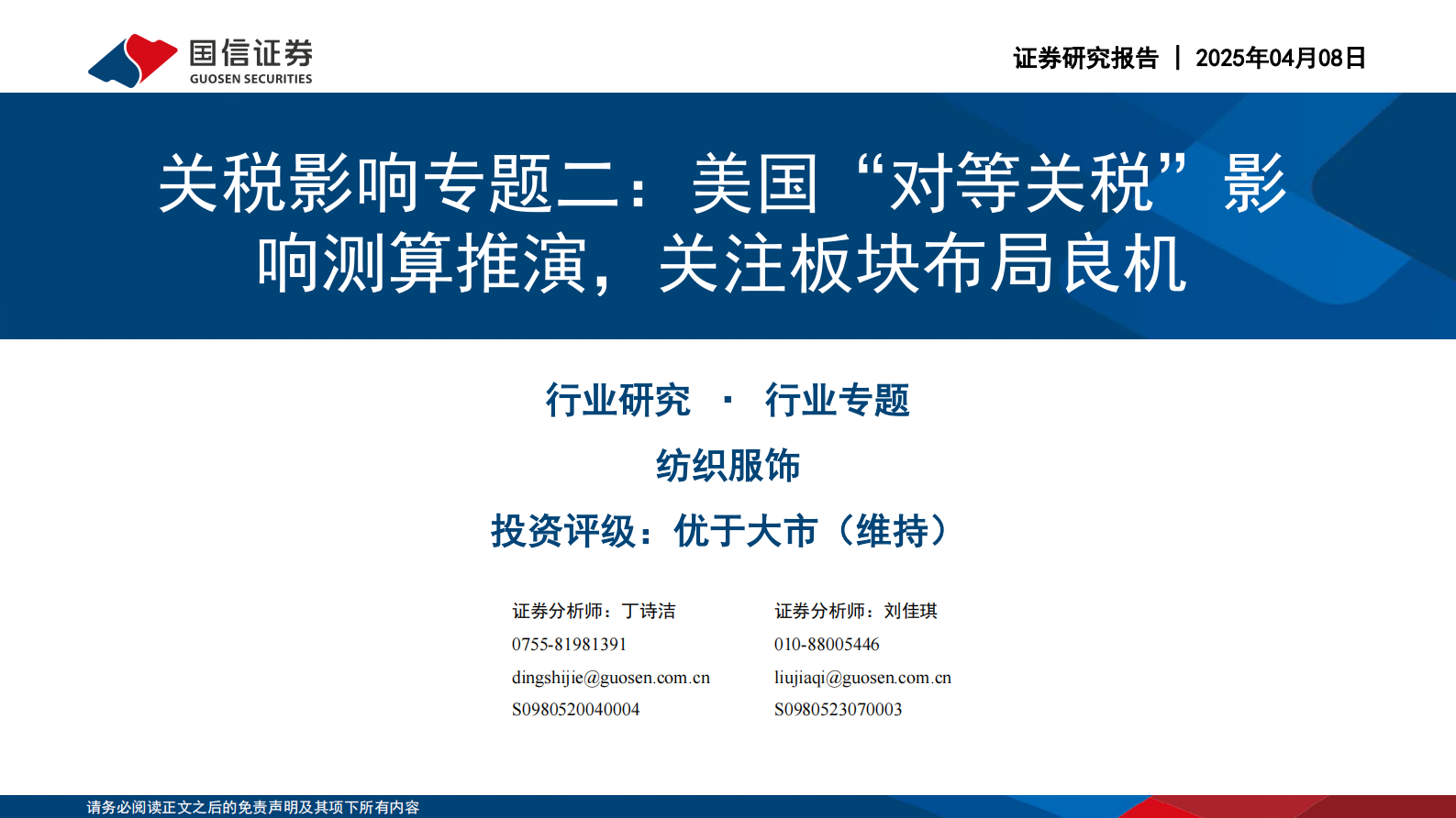 国信证券
GUOSEN SECURITIES

证券研究报告 | 2025年04月08日

关税影响专题二：美国“对等关税”影响测算推演，关注板块布局良机

行业研究 · 行业专题

纺织服饰

投资评级：优于大市（维持）

证券分析师：丁诗洁
0755-81981391
dingshijie@guosen.com.cn
S0980520040004

证券分析师：刘佳琪
010-88005446
liujiaqi@guosen.com.cn
S0980523070003

请务必阅读正文之后的免责声明及其项下所有内容